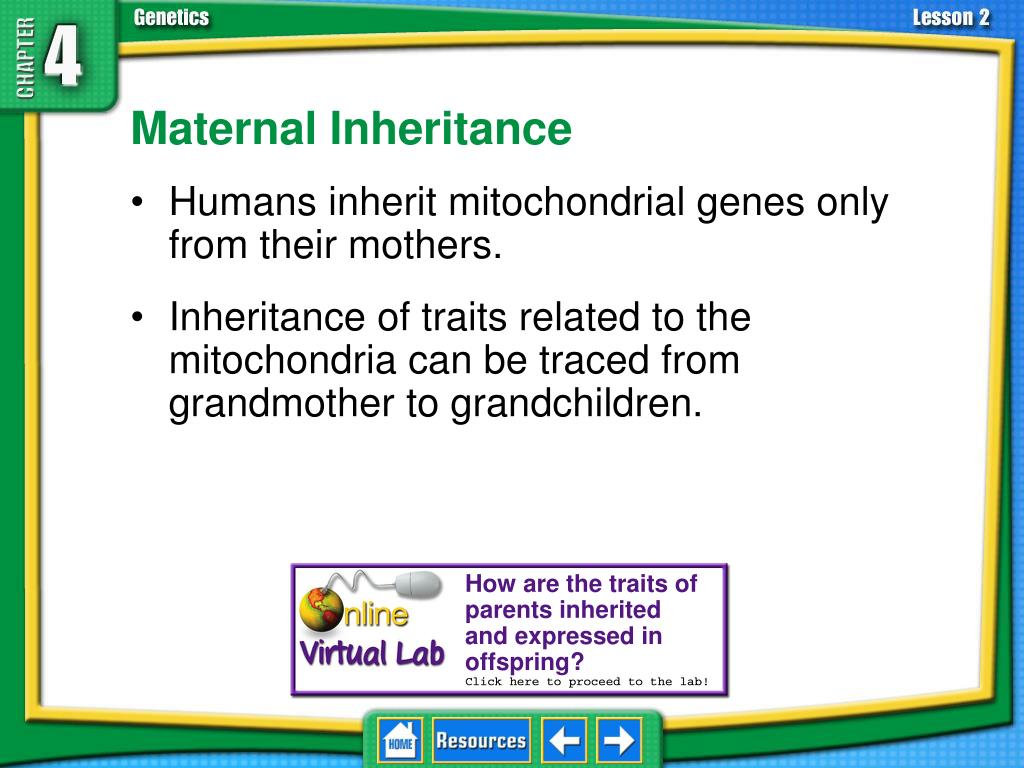 CHAPTER 4

Genetics

Lesson 2

Maternal Inheritance

• Humans inherit mitochondrial genes only from their mothers.

• Inheritance of traits related to the mitochondria can be traced from grandmother to grandchildren.

Online Virtual Lab

How are the traits of parents inherited and expressed in offspring?

Click here to proceed to the lab!

HOME

Resources